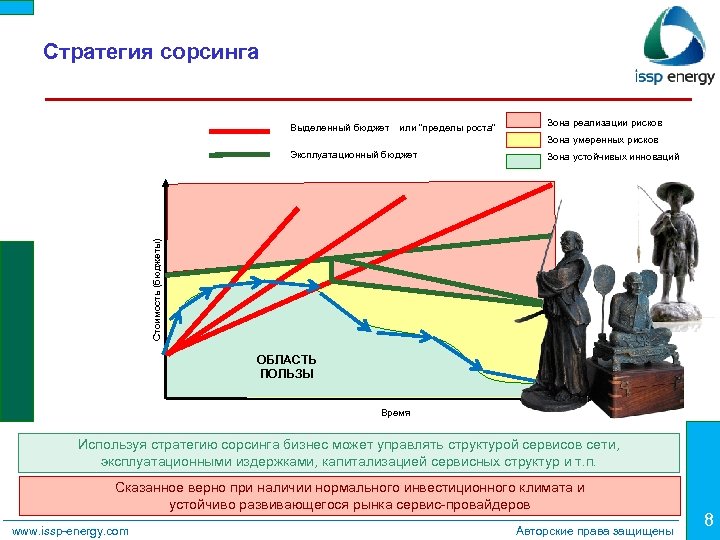 Стратегия сорсинга

issp energy

Выделенный бюджет или "пределы роста"

Эксплуатационный бюджет

Зона реализации рисков

Зона умеренных рисков

Зона устойчивых инноваций

Стоимость (бюджеты)

ОБЛАСТЬ ПОЛЬЗЫ

Время

Используя стратегию сорсинга бизнес может управлять структурой сервисов сети, эксплуатационными издержками, капитализацией сервисных структур и т.п.

Сказанное верно при наличии нормального инвестиционного климата и устойчиво развивающегося рынка сервис-провайдеров

www.issp-energy.com

Авторские права защищены

8